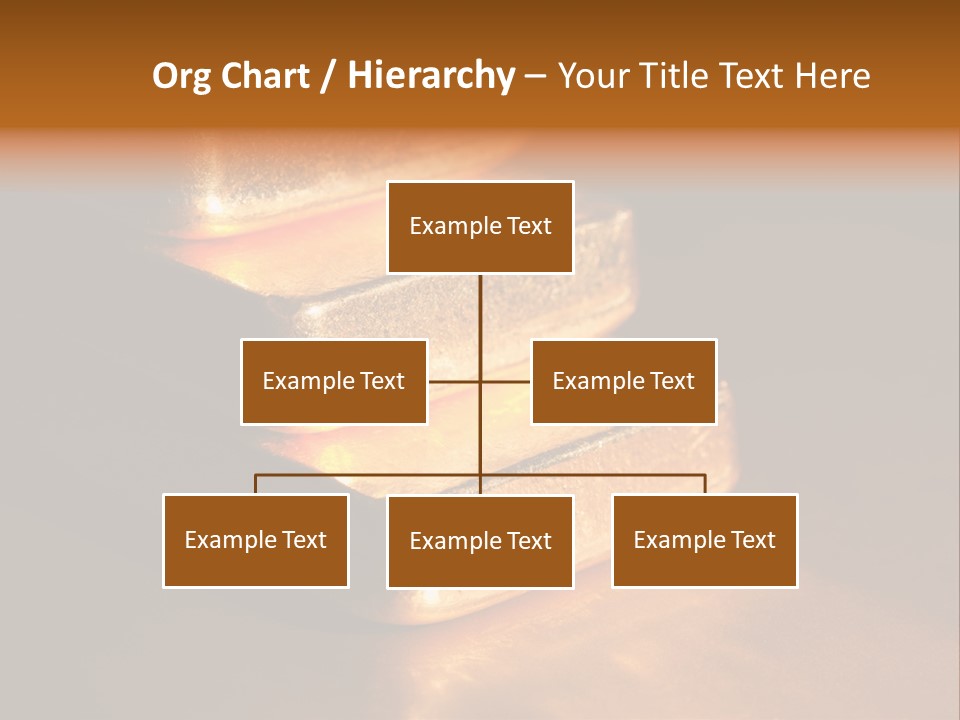 Org Chart / Hierarchy – Your Title Text Here

Example Text

Example Text

Example Text

Example Text

Example Text

Example Text